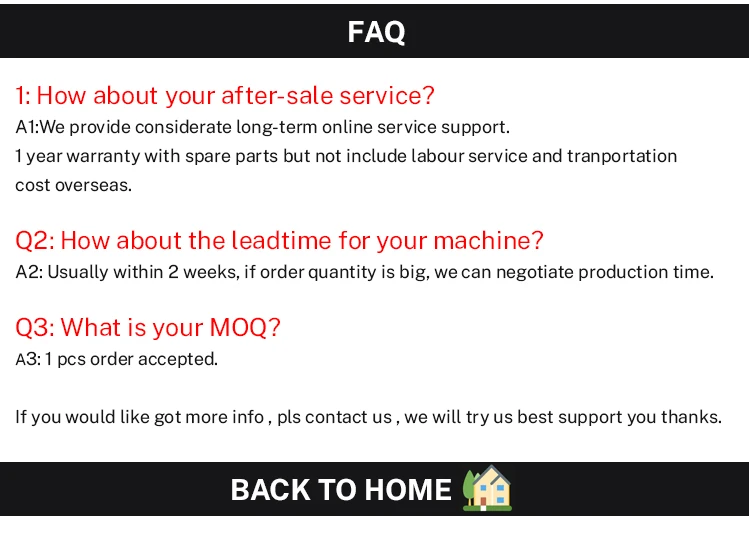 FAQ

1: How about your after-sale service?
A1:We provide considerate long-term online service support.
1 year warranty with spare parts but not include labour service and tranportation cost overseas.

Q2: How about the leadtime for your machine?
A2: Usually within 2 weeks, if order quantity is big, we can negotiate production time.

Q3: What is your MOQ?
A3: 1 pcs order accepted.

If you would like got more info , pls contact us , we will try us best support you thanks.

BACK TO HOME